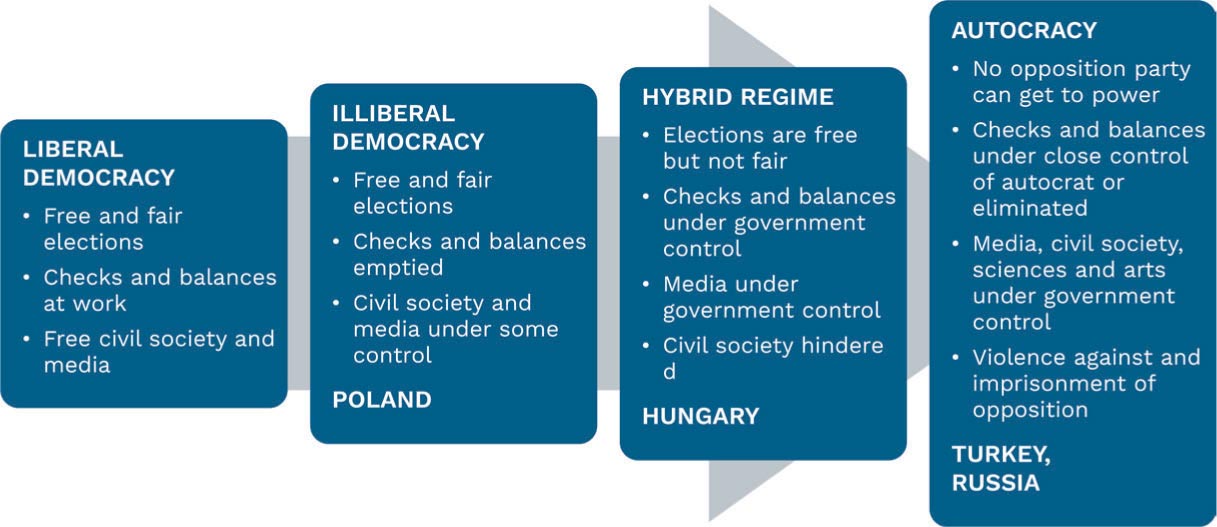 LIBERAL DEMOCRACY
• Free and fair elections
• Checks and balances at work
• Free civil society and media

ILLIBERAL DEMOCRACY
• Free and fair elections
• Checks and balances emptied
• Civil society and media under some control

POLAND

HYBRID REGIME
• Elections are free but not fair
• Checks and balances under government control
• Media under government control
• Civil society hindere d

HUNGARY

AUTOCRACY
• No opposition party can get to power
• Checks and balances under close control of autocrat or eliminated
• Media, civil society, sciences and arts under government control
• Violence against and imprisonment of opposition

TURKEY, RUSSIA